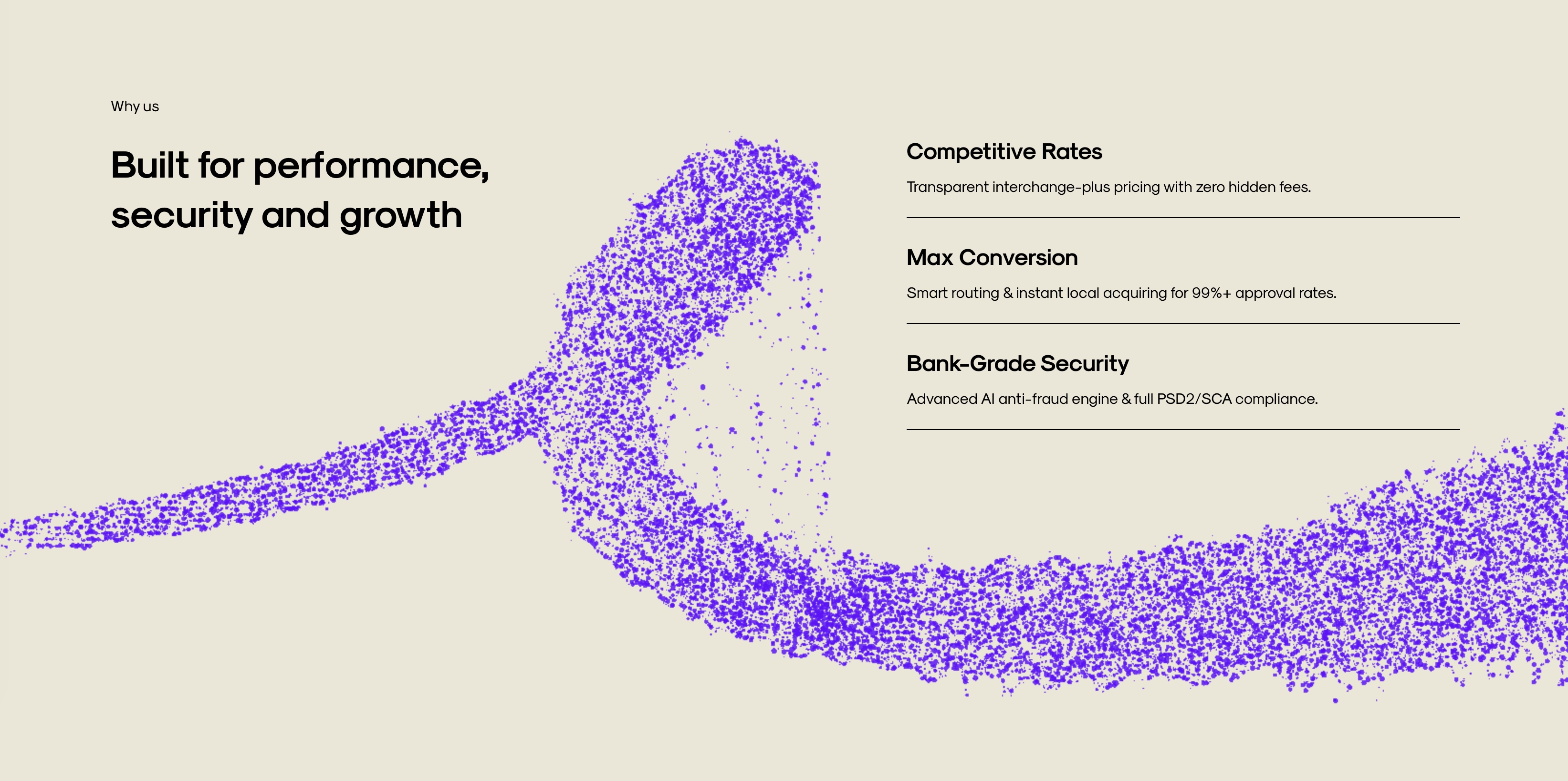 Why us

Built for performance, security and growth

Competitive Rates

Transparent interchange-plus pricing with zero hidden fees.

Max Conversion

Smart routing & instant local acquiring for 99%+ approval rates.

Bank-Grade Security

Advanced AI anti-fraud engine & full PSD2/SCA compliance.